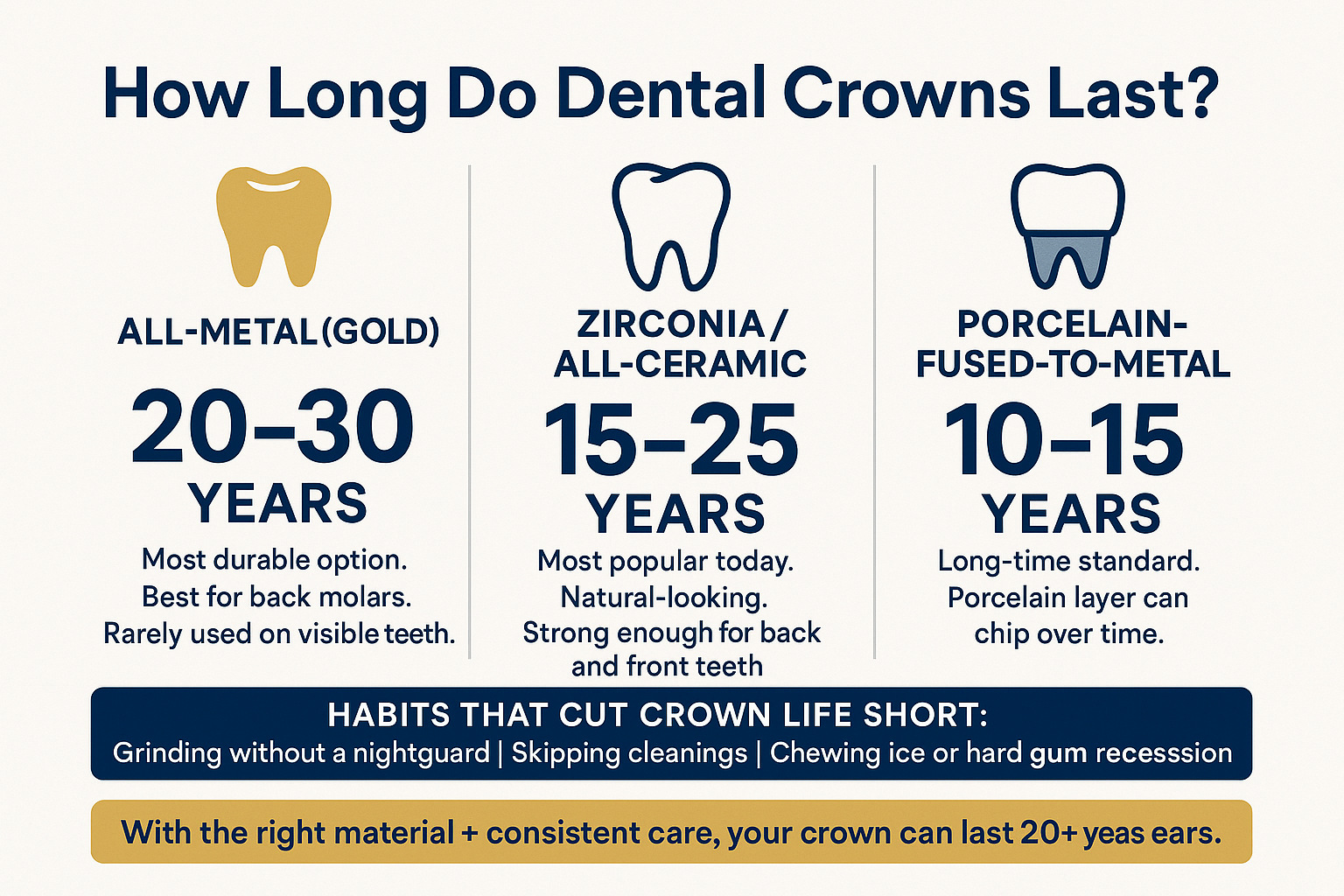 How Long Do Dental Crowns Last?

ALL-METAL (GOLD)

20–30 YEARS

Most durable option. Best for back molars. Rarely used on visible teeth.

ZIRCONIA / ALL-CERAMIC

15–25 YEARS

Most popular today. Natural-looking. Strong enough for back and front teeth

PORCELAIN-FUSED-TO-METAL

10–15 YEARS

Long-time standard. Porcelain layer can chip over time.

HABITS THAT CUT CROWN LIFE SHORT:
Grinding without a nightguard | Skipping cleanings | Chewing ice or hard gum recesssion

With the right material + consistent care, your crown can last 20+ yeas ears.